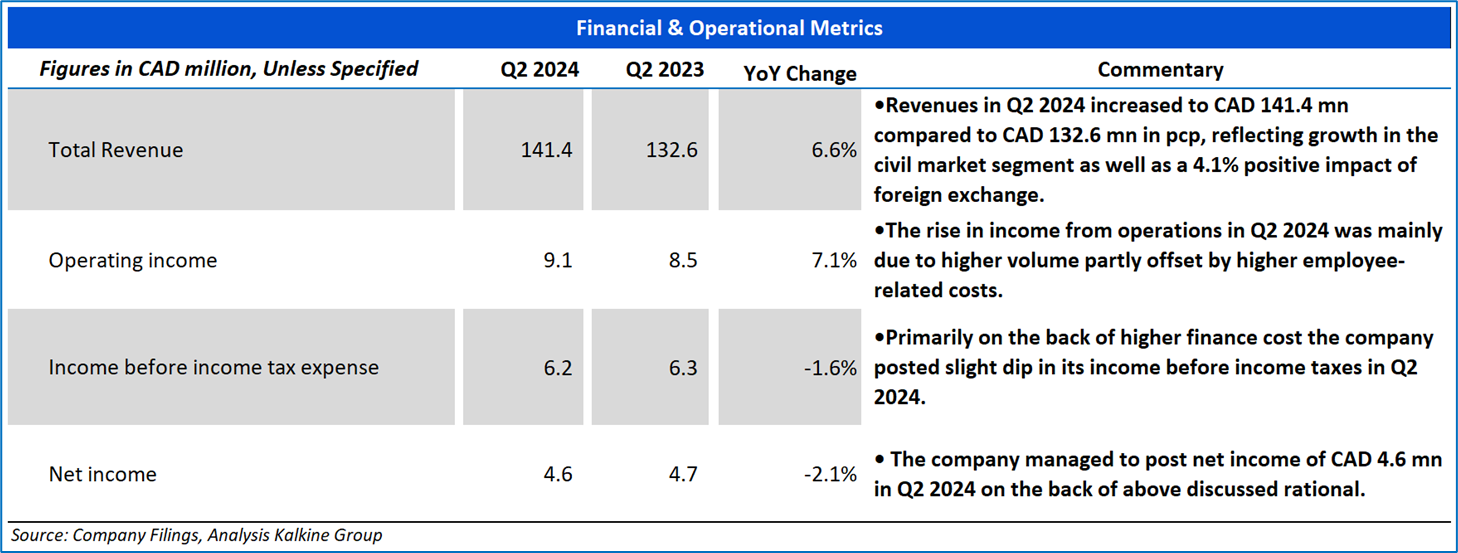 Financial & Operational Metrics

| Figures in CAD million, Unless Specified | Q2 2024 | Q2 2023 | YoY Change | Commentary |
|---|---|---|---|---|
| Total Revenue | 141.4 | 132.6 | 6.6% | •Revenues in Q2 2024 increased to CAD 141.4 mn compared to CAD 132.6 mn in pcp, reflecting growth in the civil market segment as well as a 4.1% positive impact of foreign exchange. |
| Operating income | 9.1 | 8.5 | 7.1% | •The rise in income from operations in Q2 2024 was mainly due to higher volume partly offset by higher employee-related costs. |
| Income before income tax expense | 6.2 | 6.3 | -1.6% | •Primarily on the back of higher finance cost the company posted slight dip in its income before income taxes in Q2 2024. |
| Net income | 4.6 | 4.7 | -2.1% | • The company managed to post net income of CAD 4.6 mn in Q2 2024 on the back of above discussed rational. |

Source: Company Filings, Analysis Kalkine Group